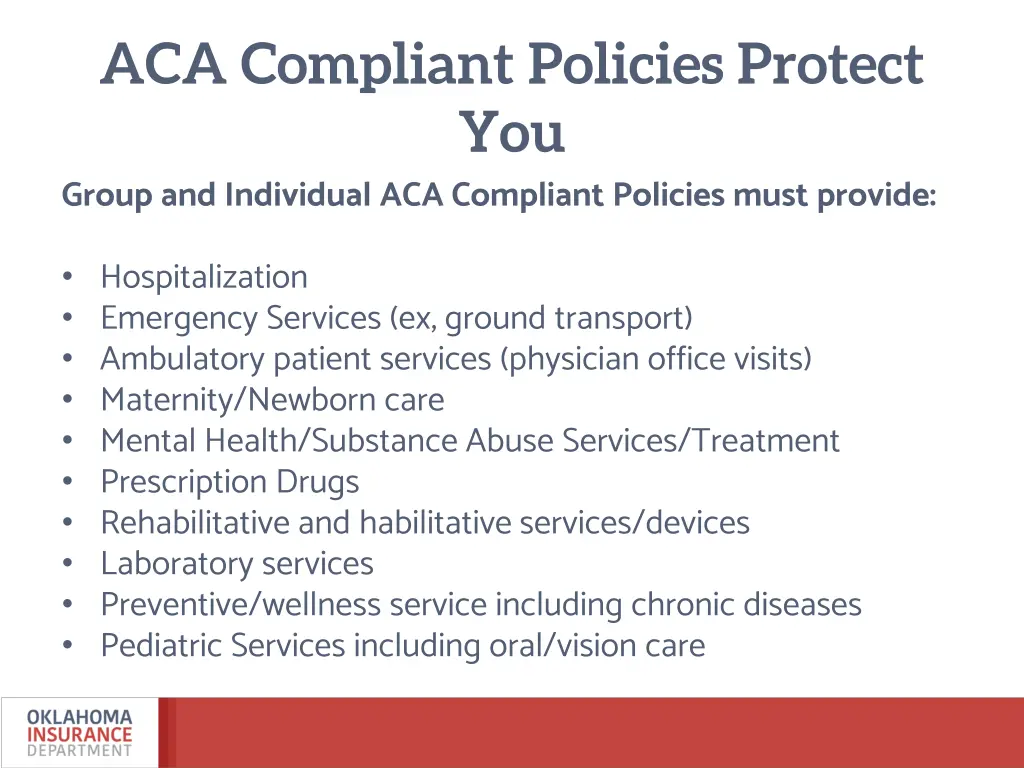 ACA Compliant Policies Protect You

Group and Individual ACA Compliant Policies must provide:

• Hospitalization
• Emergency Services (ex, ground transport)
• Ambulatory patient services (physician office visits)
• Maternity/Newborn care
• Mental Health/Substance Abuse Services/Treatment
• Prescription Drugs
• Rehabilitative and habilitative services/devices
• Laboratory services
• Preventive/wellness service including chronic diseases
• Pediatric Services including oral/vision care

OKLAHOMA
INSURANCE
DEPARTMENT